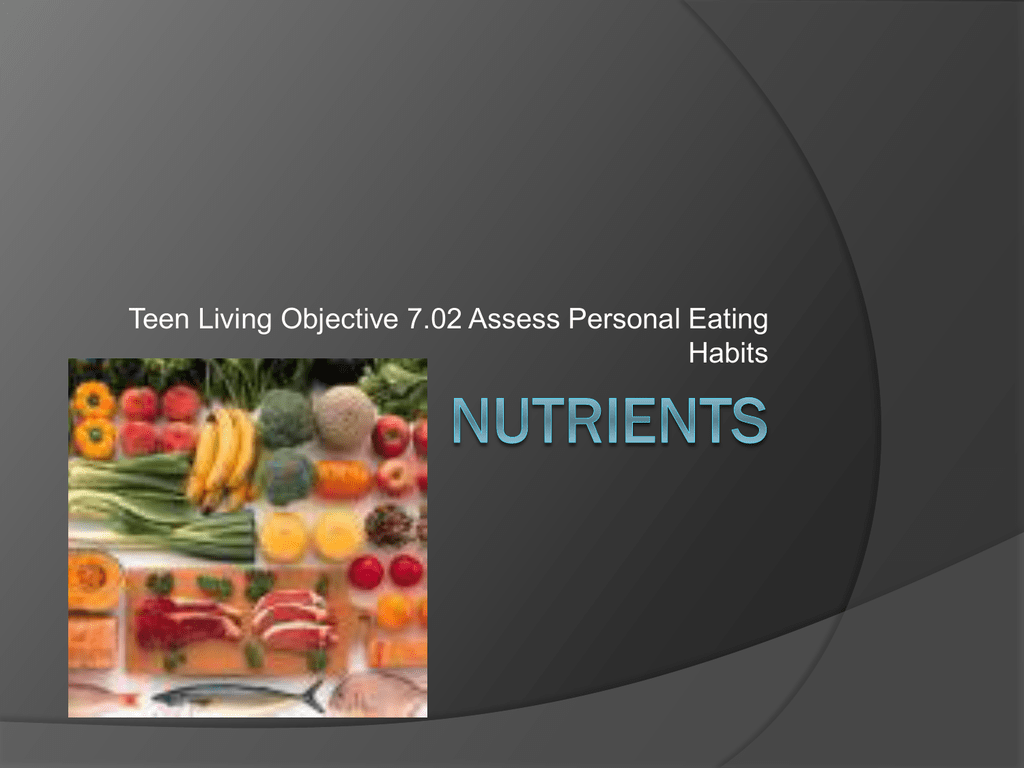 Teen Living Objective 7.02 Assess Personal Eating Habits

NUTRIENTS